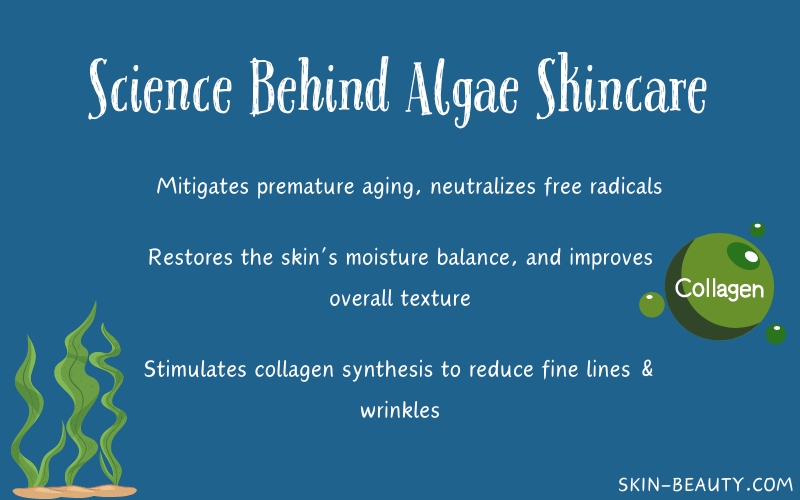 Science Behind Algae Skincare

Mitigates premature aging, neutralizes free radicals

Restores the skin's moisture balance, and improves overall texture

Collagen

Stimulates collagen synthesis to reduce fine lines & wrinkles

SKIN-BEAUTY.COM